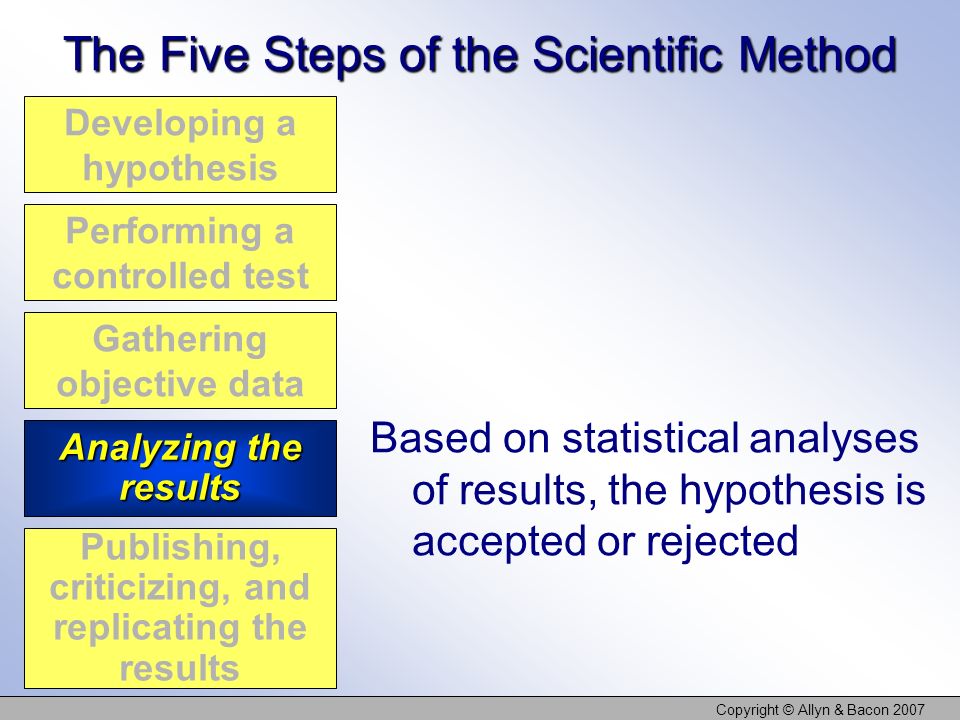 The Five Steps of the Scientific Method

Developing a hypothesis

Performing a controlled test

Gathering objective data

Analyzing the results

Publishing, criticizing, and replicating the results

Based on statistical analyses of results, the hypothesis is accepted or rejected

Copyright © Allyn & Bacon 2007